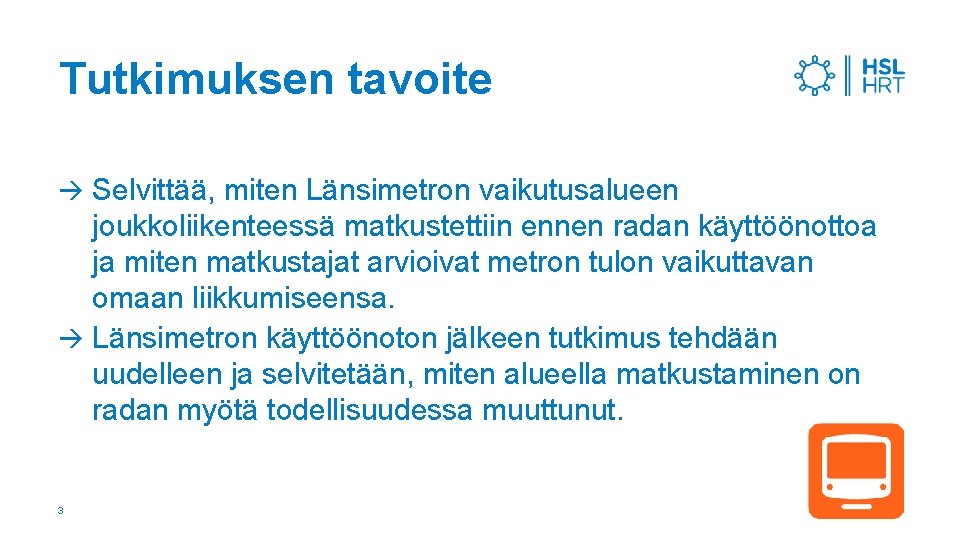 Tutkimuksen tavoite

HSL
HRT

→ Selvittää, miten Länsimetron vaikutusalueen joukkoliikenteessä matkustettiin ennen radan käyttöönottoa ja miten matkustajat arvioivat metron tulon vaikuttavan omaan liikkumiseensa.
→ Länsimetron käyttöönoton jälkeen tutkimus tehdään uudelleen ja selvitetään, miten alueella matkustaminen on radan myötä todellisuudessa muuttunut.

3